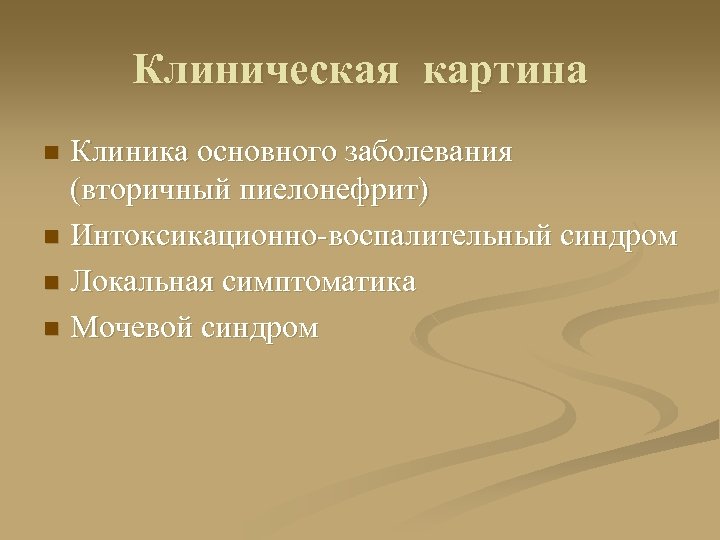 Клиническая картина

- Клиника основного заболевания (вторичный пиелонефрит)
- Интоксикационно-воспалительный синдром
- Локальная симптоматика
- Мочевой синдром